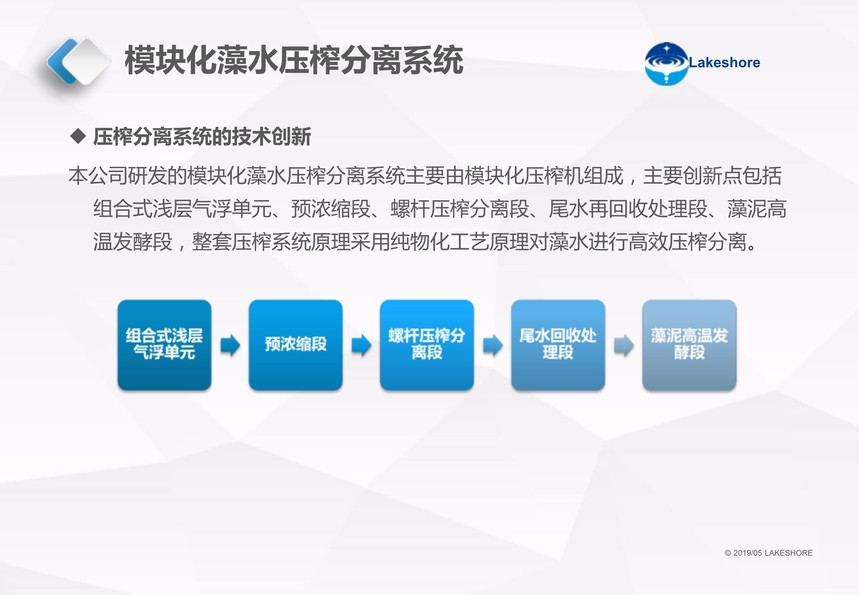 模块化藻水压榨分离系统

Lakeshore

◆ 压榨分离系统的技术创新

本公司研发的模块化藻水压榨分离系统主要由模块化压榨机组成，主要创新点包括组合式浅层气浮单元、预浓缩段、螺杆压榨分离段、尾水再回收处理段、藻泥高温发酵段，整套压榨系统原理采用纯物化工艺原理对藻水进行高效压榨分离。

组合式浅层气浮单元

预浓缩段

螺杆压榨分离段

尾水回收处理段

藻泥高温发酵段

© 2019/05 LAKESHORE